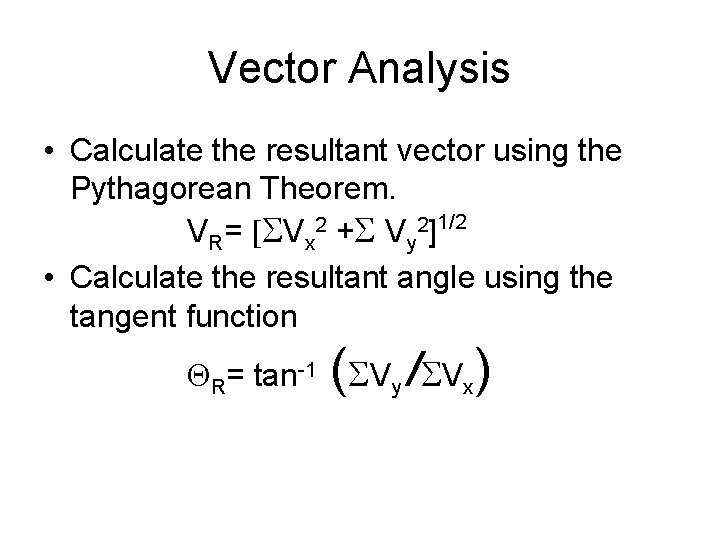 Vector Analysis

• Calculate the resultant vector using the Pythagorean Theorem.

$V_R = [\Sigma V_x^2 + \Sigma V_y^2]^{1/2}$

• Calculate the resultant angle using the tangent function

$\Theta_R = \tan^{-1} (\Sigma V_y / \Sigma V_x)$